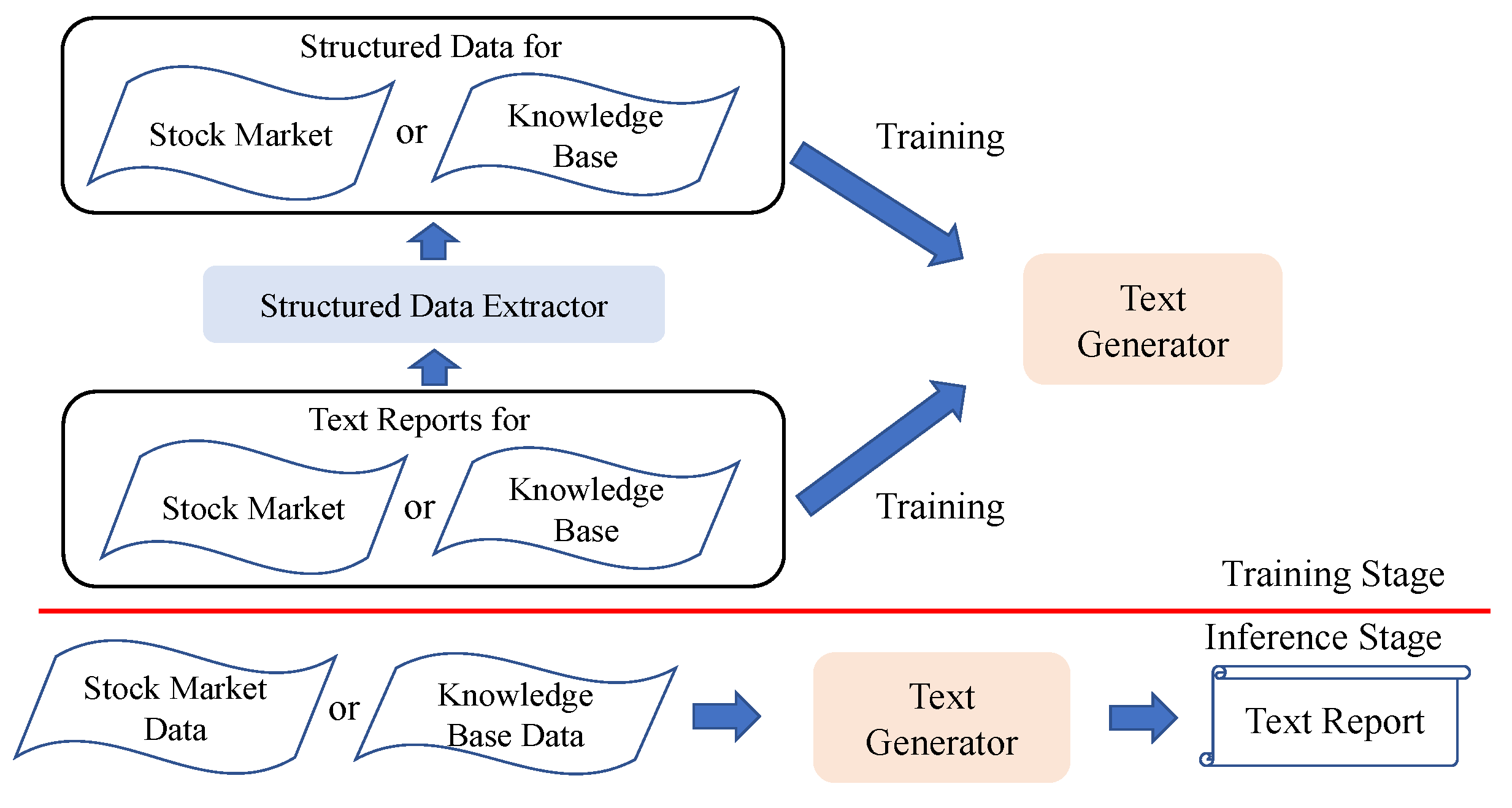 Structured Data for

Stock Market

or

Knowledge Base

Training

Structured Data Extractor

Text Generator

Text Reports for

Stock Market

or

Knowledge Base

Training

Training Stage

Inference Stage

Stock Market Data

or

Knowledge Base Data

Text Generator

Text Report